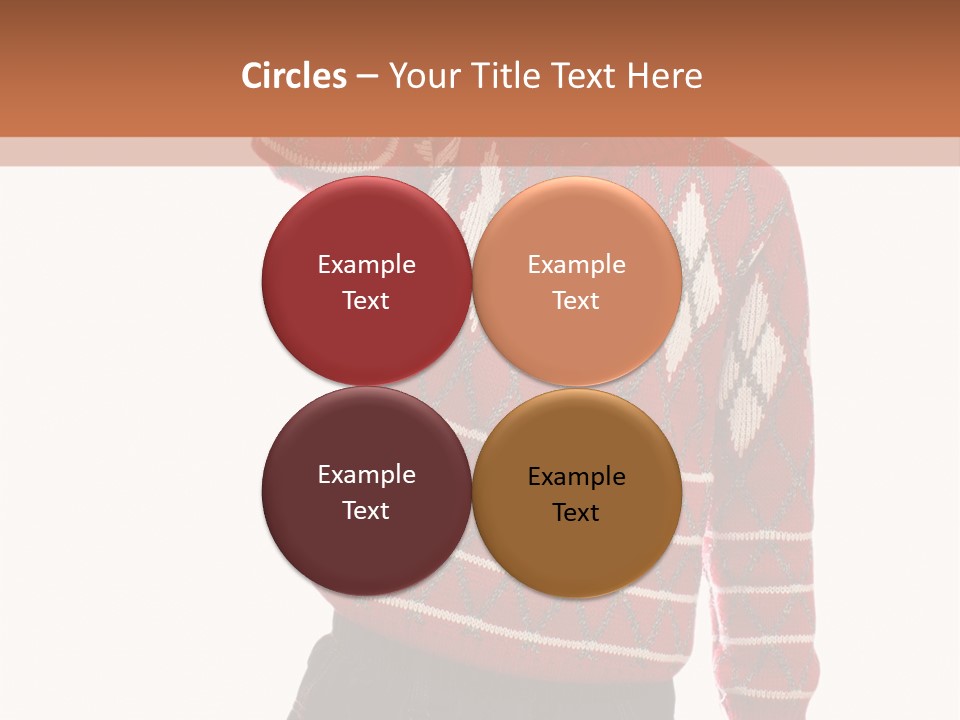 Circles – Your Title Text Here

Example Text

Example Text

Example Text

Example Text